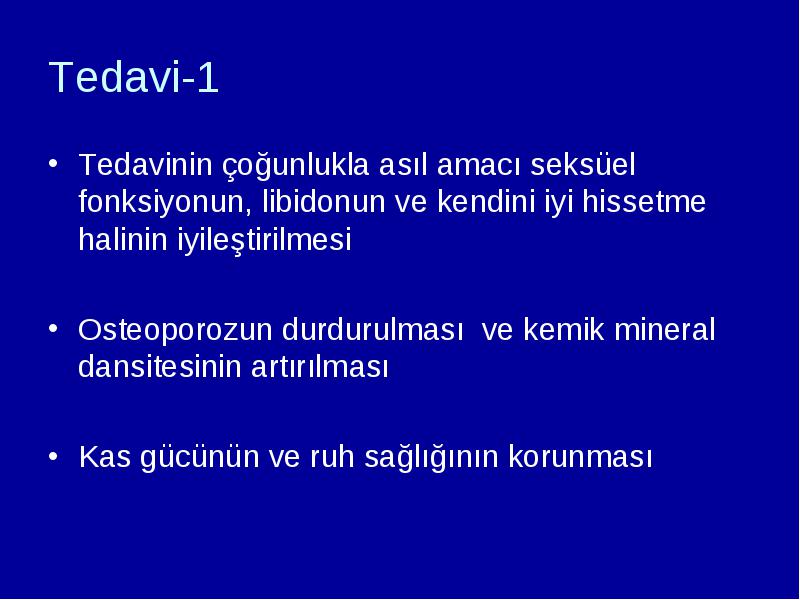 Tedavi-1

• Tedavinin çoğunlukla asıl amacı seksüel fonksiyonun, libidonun ve kendini iyi hissetme halinin iyileştirilmesi

• Osteoporozun durdurulması ve kemik mineral dansitesinin artırılması

• Kas gücünün ve ruh sağlığının korunması